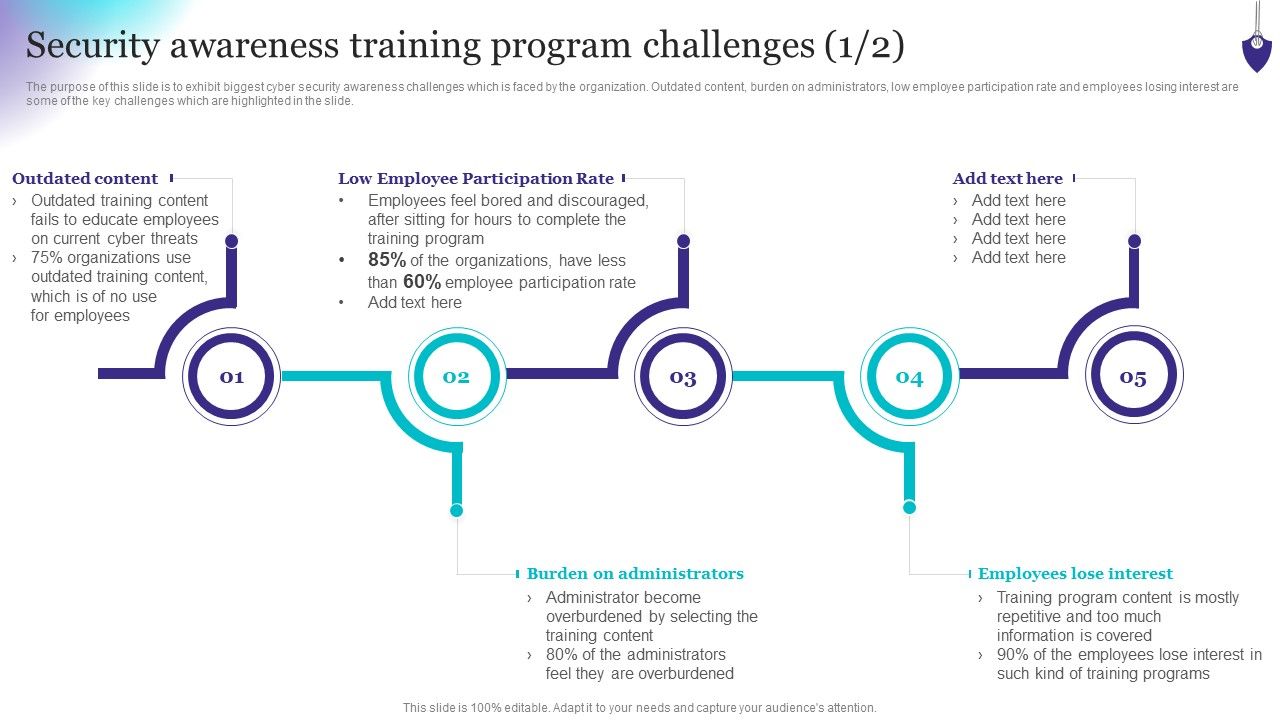 Security awareness training program challenges (1/2)

The purpose of this slide is to exhibit biggest cyber security awareness challenges which is faced by the organization. Outdated content, burden on administrators, low employee participation rate and employees losing interest are some of the key challenges which are highlighted in the slide.

Outdated content
› Outdated training content fails to educate employees on current cyber threats
› 75% organizations use outdated training content, which is of no use for employees

Low Employee Participation Rate
• Employees feel bored and discouraged, after sitting for hours to complete the training program
• 85% of the organizations, have less than 60% employee participation rate
• Add text here

Add text here
› Add text here
› Add text here
› Add text here
› Add text here

01

02

03

04

05

Burden on administrators
› Administrator become overburdened by selecting the training content
› 80% of the administrators feel they are overburdened

Employees lose interest
› Training program content is mostly repetitive and too much information is covered
› 90% of the employees lose interest in such kind of training programs

This slide is 100% editable. Adapt it to your needs and capture your audience's attention.